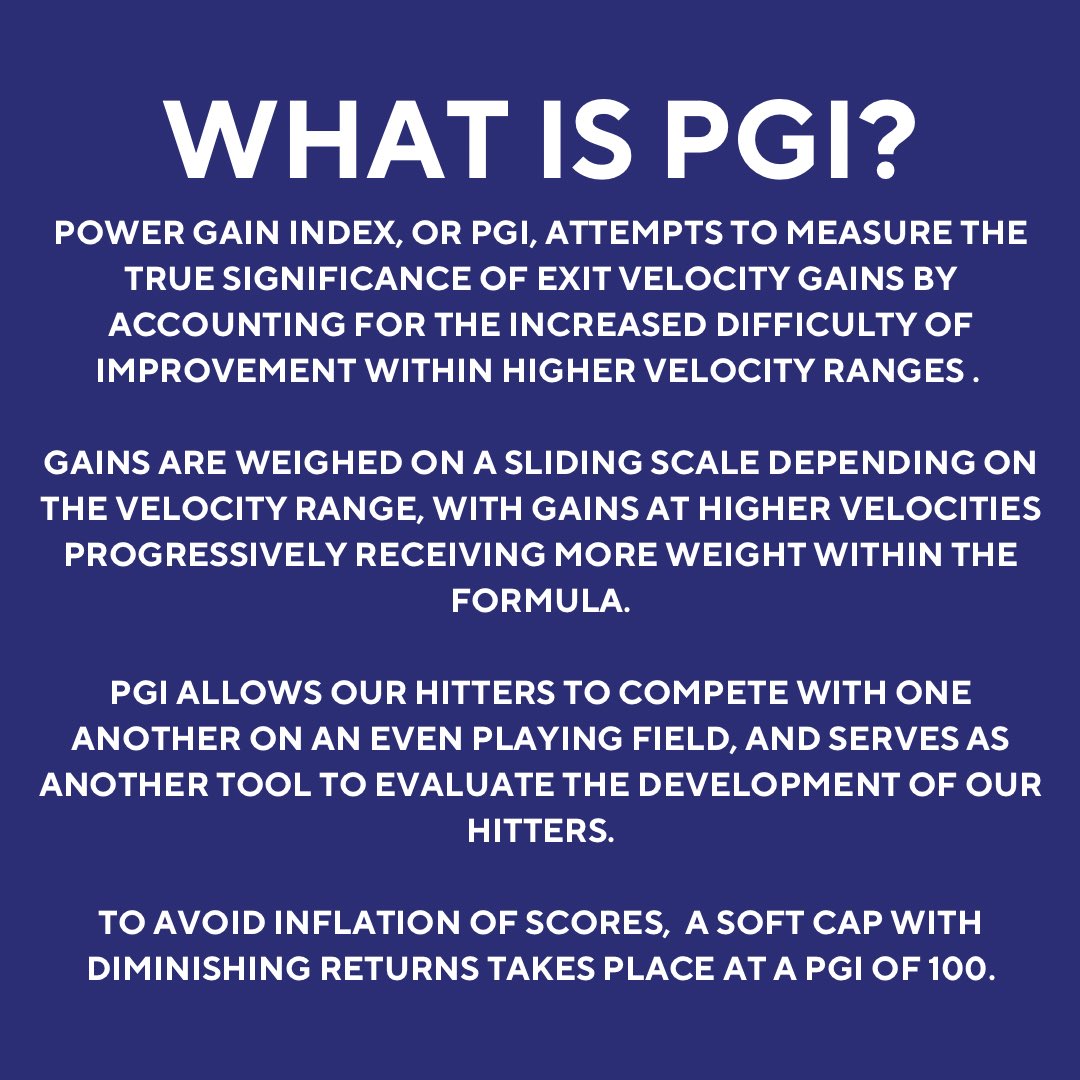 WHAT IS PGI?

POWER GAIN INDEX, OR PGI, ATTEMPTS TO MEASURE THE TRUE SIGNIFICANCE OF EXIT VELOCITY GAINS BY ACCOUNTING FOR THE INCREASED DIFFICULTY OF IMPROVEMENT WITHIN HIGHER VELOCITY RANGES .

GAINS ARE WEIGHED ON A SLIDING SCALE DEPENDING ON THE VELOCITY RANGE, WITH GAINS AT HIGHER VELOCITIES PROGRESSIVELY RECEIVING MORE WEIGHT WITHIN THE FORMULA.

PGI ALLOWS OUR HITTERS TO COMPETE WITH ONE ANOTHER ON AN EVEN PLAYING FIELD, AND SERVES AS ANOTHER TOOL TO EVALUATE THE DEVELOPMENT OF OUR HITTERS.

TO AVOID INFLATION OF SCORES, A SOFT CAP WITH DIMINISHING RETURNS TAKES PLACE AT A PGI OF 100.